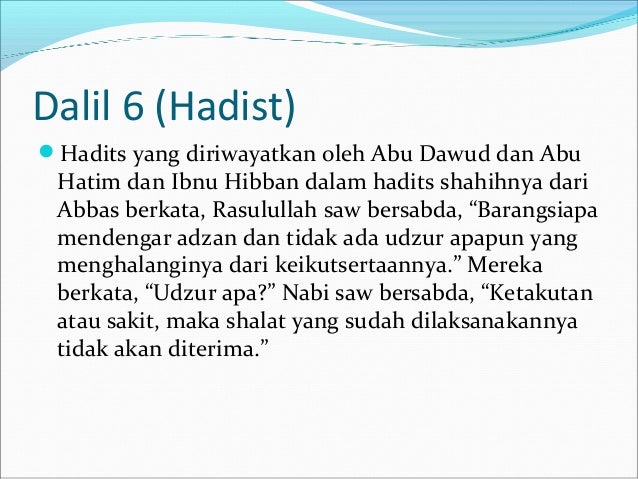 Dalil 6 (Hadist)

Hadits yang diriwayatkan oleh Abu Dawud dan Abu Hatim dan Ibnu Hibban dalam hadits shahihnya dari Abbas berkata, Rasulullah saw bersabda, “Barangsiapa mendengar adzan dan tidak ada udzur apapun yang menghalanginya dari keikutsertaannya.” Mereka berkata, “Udzur apa?” Nabi saw bersabda, “Ketakutan atau sakit, maka shalat yang sudah dilaksanakannya tidak akan diterima.”